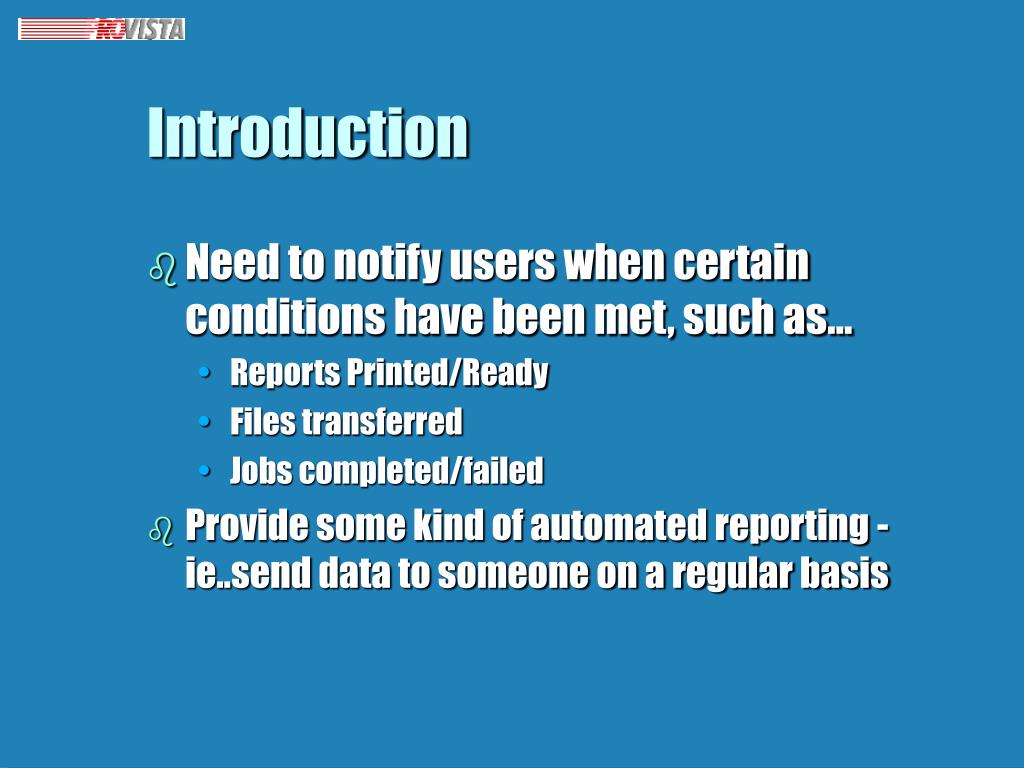 ROVISTA

Introduction

Need to notify users when certain conditions have been met, such as...
• Reports Printed/Ready
• Files transferred
• Jobs completed/failed

Provide some kind of automated reporting - ie..send data to someone on a regular basis